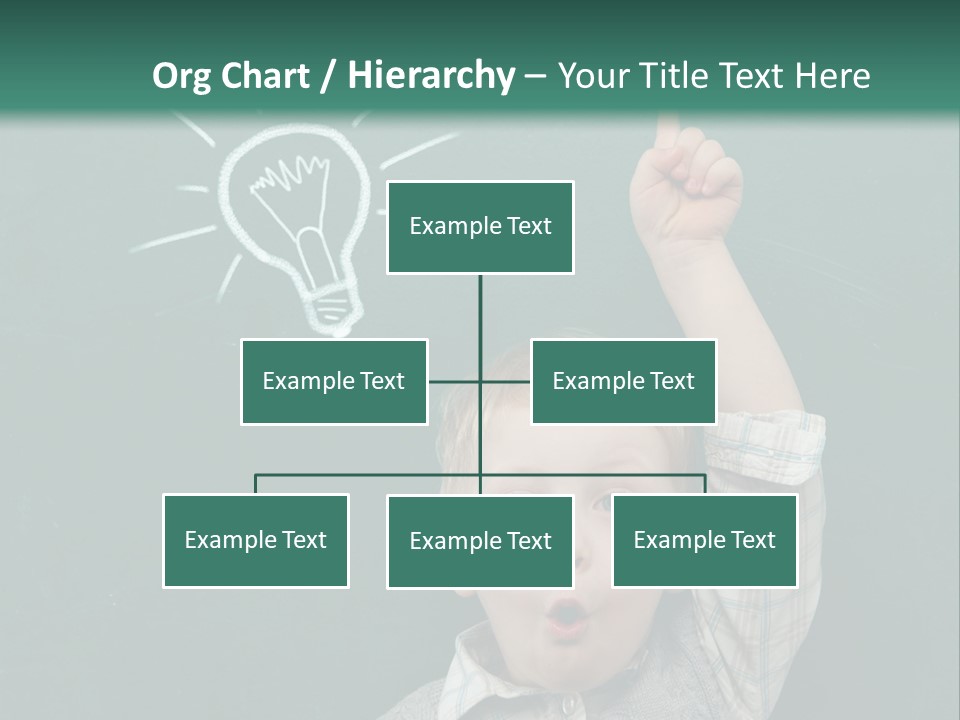 Org Chart / Hierarchy – Your Title Text Here

Example Text

Example Text

Example Text

Example Text

Example Text

Example Text